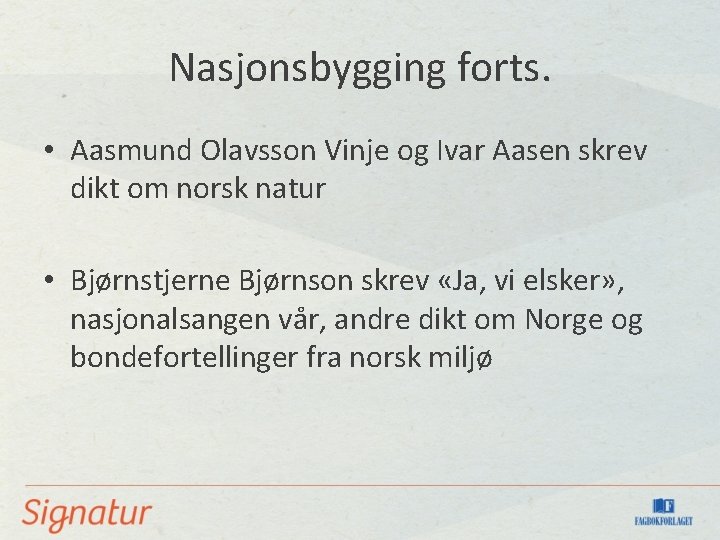 Nasjonsbygging forts.

• Aasmund Olavsson Vinje og Ivar Aasen skrev dikt om norsk natur

• Bjørnstjerne Bjørnson skrev «Ja, vi elsker», nasjonalsangen vår, andre dikt om Norge og bondefortellinger fra norsk miljø

Signatur

FAGBOKFORLAGET